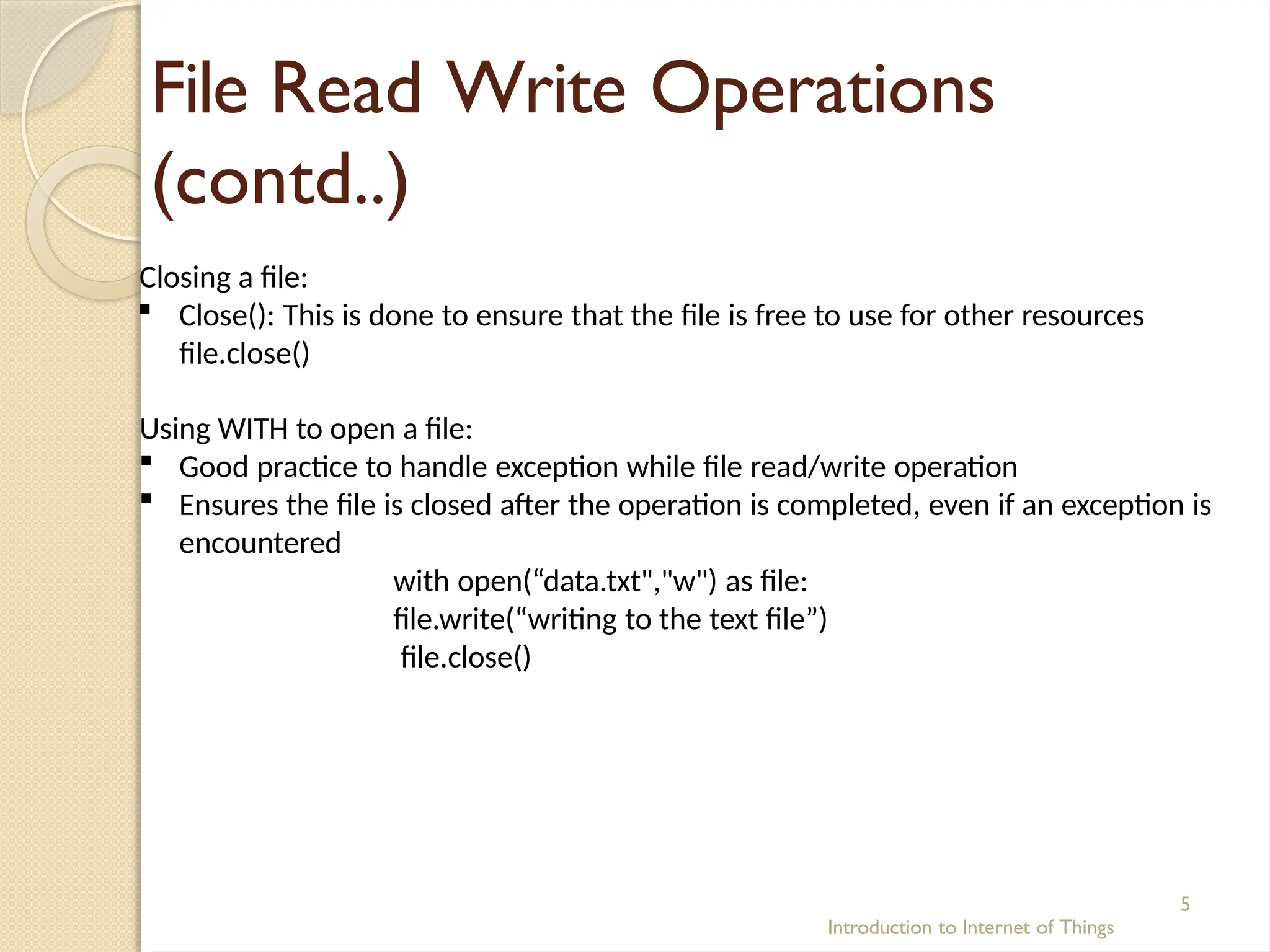 File Read Write Operations (contd..)

Closing a file:
▪ Close(): This is done to ensure that the file is free to use for other resources
file.close()

Using WITH to open a file:
▪ Good practice to handle exception while file read/write operation
▪ Ensures the file is closed after the operation is completed, even if an exception is encountered
with open(“data.txt","w") as file:
file.write(“writing to the text file”)
file.close()

5

Introduction to Internet of Things